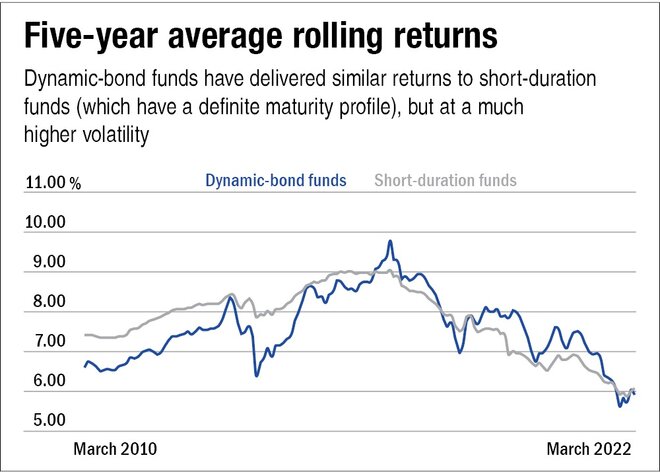 Five-year average rolling returns

Dynamic-bond funds have delivered similar returns to short-duration funds (which have a definite maturity profile), but at a much higher volatility

Dynamic-bond funds Short-duration funds

11.00 %
10.00
9.00
8.00
7.00
6.00
5.00

March 2010
March 2022